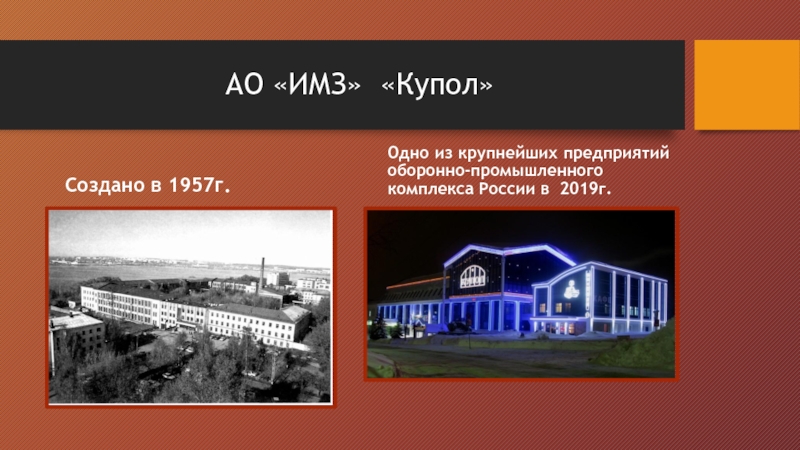 АО «ИМЗ» «Купол»

Создано в 1957г.

Одно из крупнейших предприятий оборонно-промышленного комплекса России в 2019г.